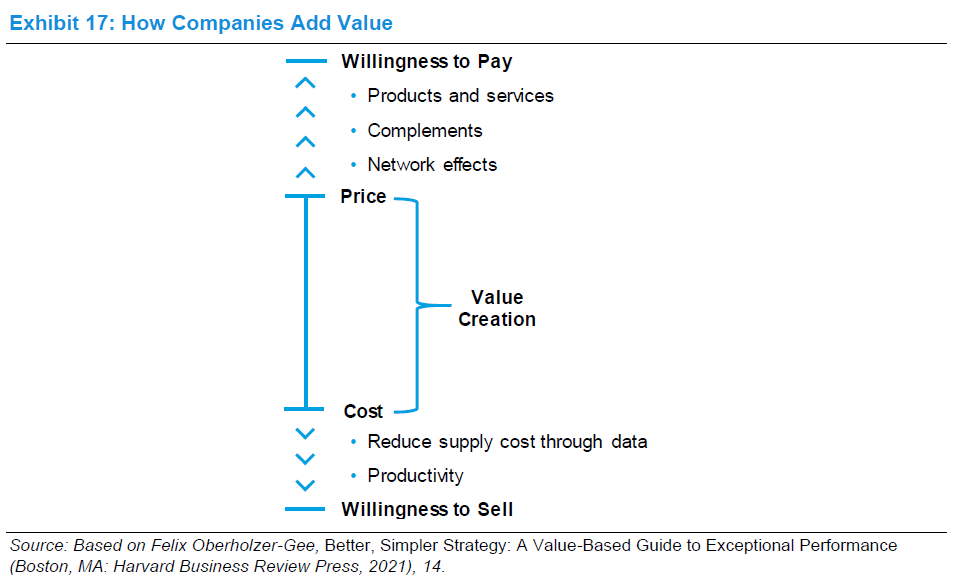 Exhibit 17: How Companies Add Value

Willingness to Pay

• Products and services
• Complements
• Network effects

Price

Value Creation

Cost

• Reduce supply cost through data
• Productivity

Willingness to Sell

Source: Based on Felix Oberholzer-Gee, Better, Simpler Strategy: A Value-Based Guide to Exceptional Performance (Boston, MA: Harvard Business Review Press, 2021), 14.